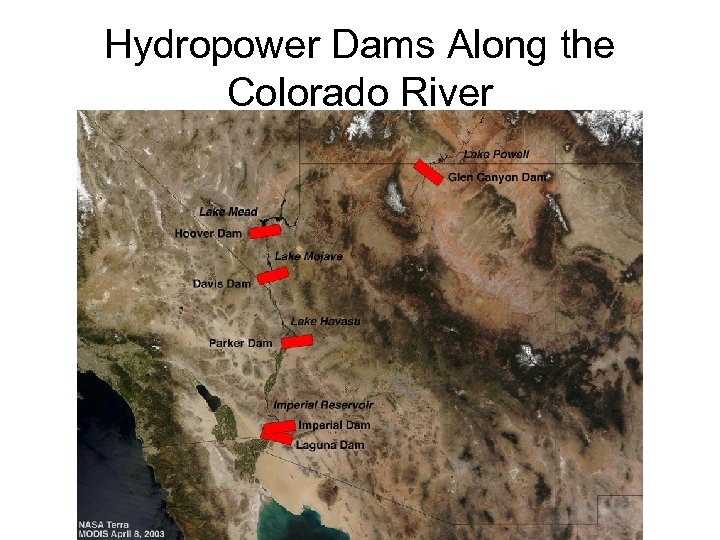 Hydropower Dams Along the Colorado River

Lake Powell
Glen Canyon Dam
Lake Mead
Hoover Dam
Lake Mojave
Davis Dam
Lake Havasu
Parker Dam
Imperial Reservoir
Imperial Dam
Laguna Dam

NASA Terra
MODIS April 8, 2003